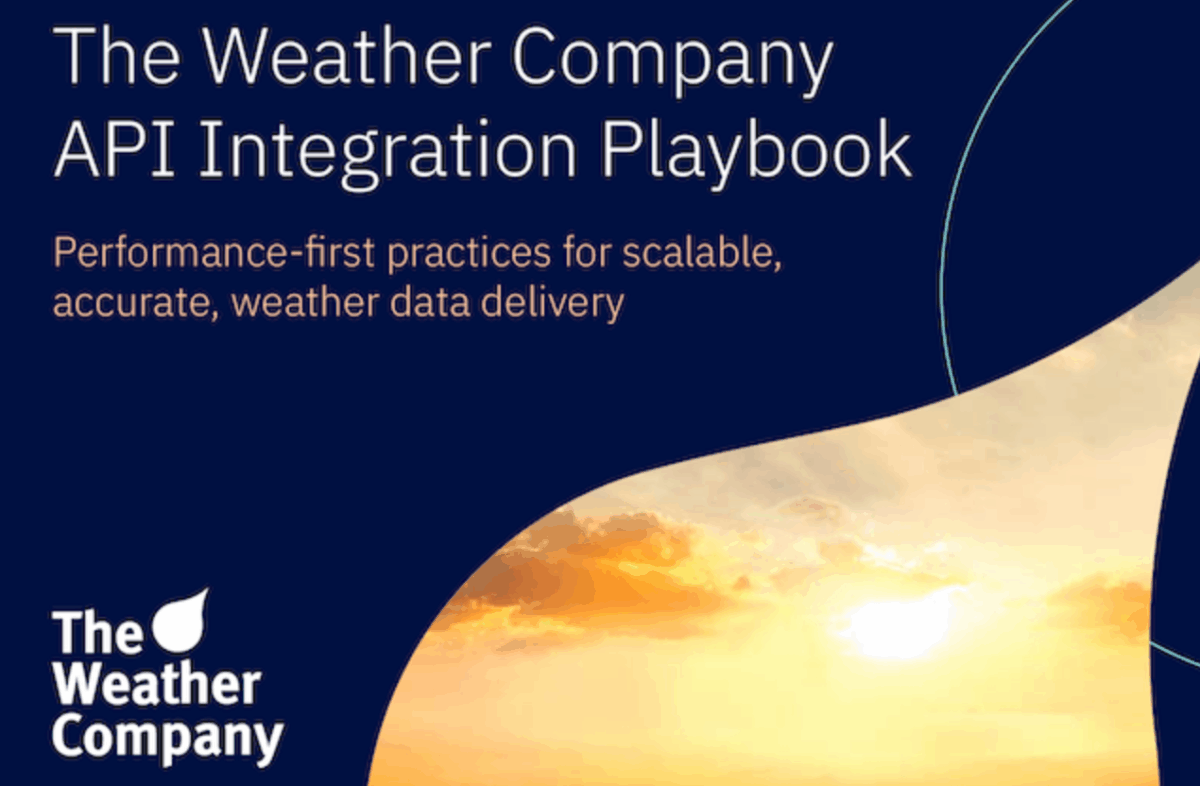 The Weather Company API Integration Playbook

Performance-first practices for scalable, accurate, weather data delivery

The Weather Company